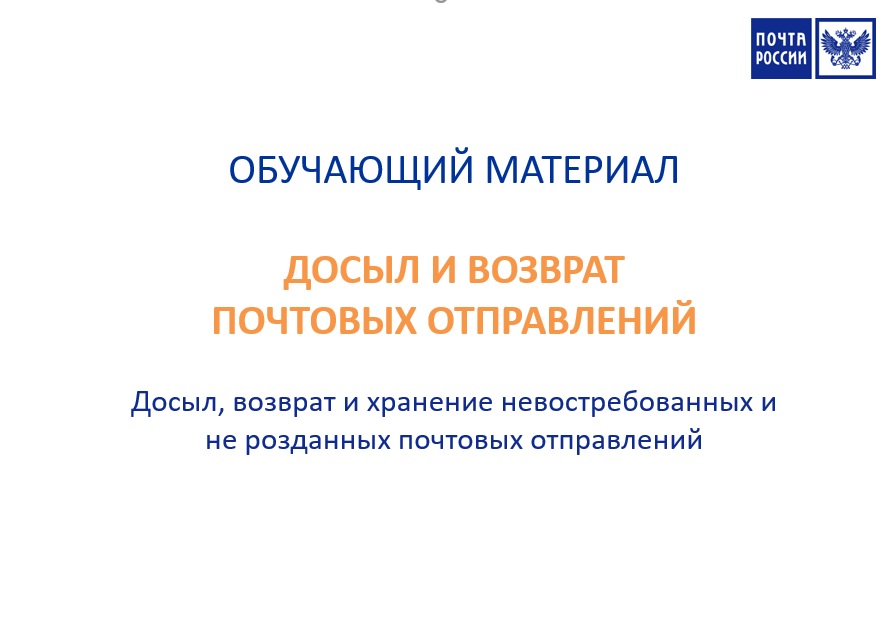 ПОЧТА РОССИИ

ОБУЧАЮЩИЙ МАТЕРИАЛ

ДОСЫЛ И ВОЗВРАТ ПОЧТОВЫХ ОТПРАВЛЕНИЙ

Досыл, возврат и хранение невостребованных и не розданных почтовых отправлений